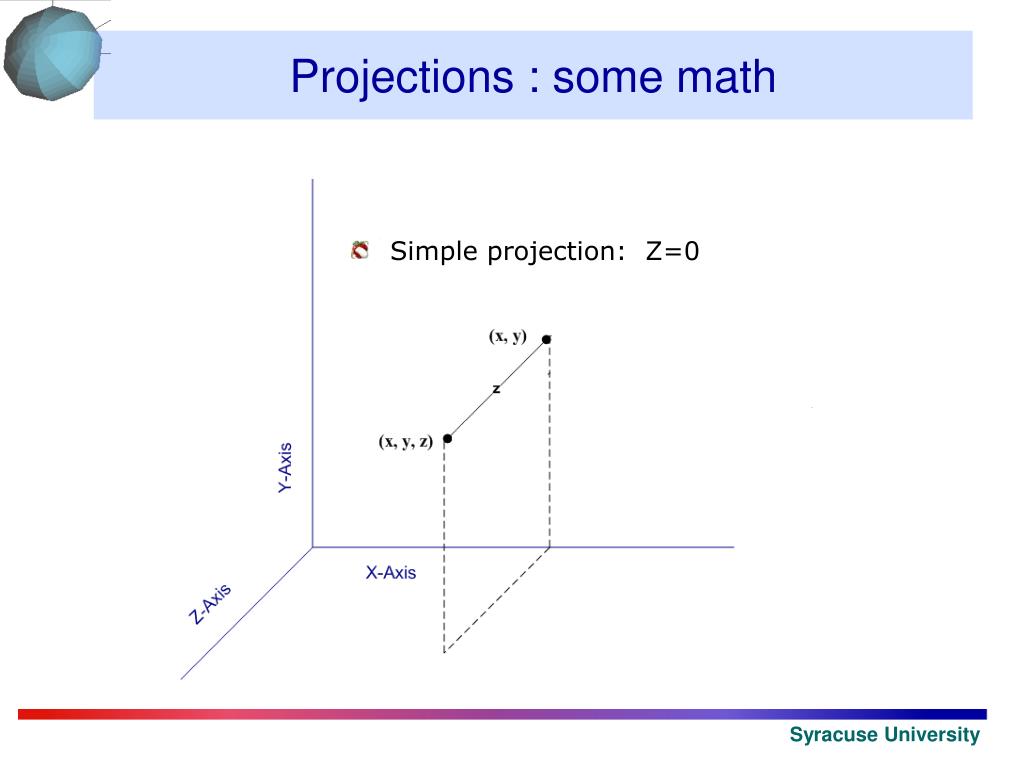 Projections : some math

Simple projection: Z=0

(x, y)

z

(x, y, z)

Y-Axis

X-Axis

Z-Axis

Syracuse University